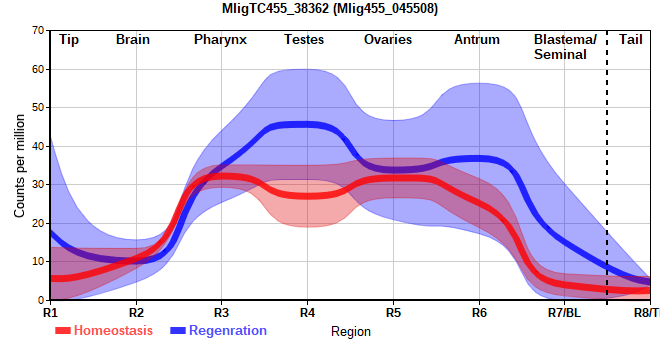 MligTC455_38362 (Mlig455_045508)

Tip Brain Pharynx Testes Ovaries Antrum Blastema/ Seminal Tail

Counts per million

70
60
50
40
30
20
10
0

R1 R2 R3 R4 R5 R6 R7/BL R8/T

Homeostasis Regenration Region